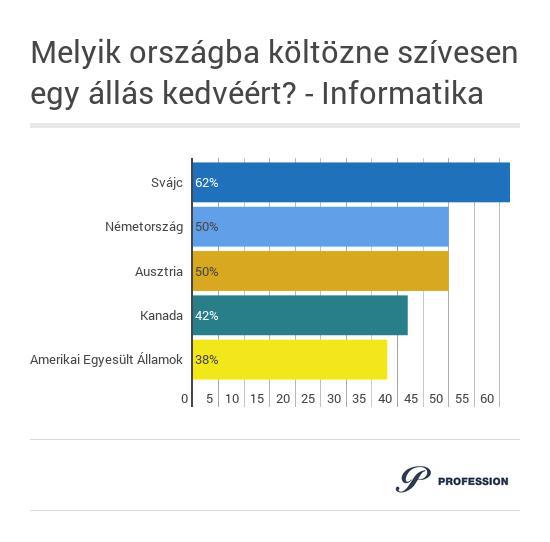 Melyik országba költözne szívesen egy állás kedvéért? - Informatika

Svájc 62%
Németország 50%
Ausztria 50%
Kanada 42%
Amerikai Egyesült Államok 38%

0 5 10 15 20 25 30 35 40 45 50 55 60

P PROFESSION